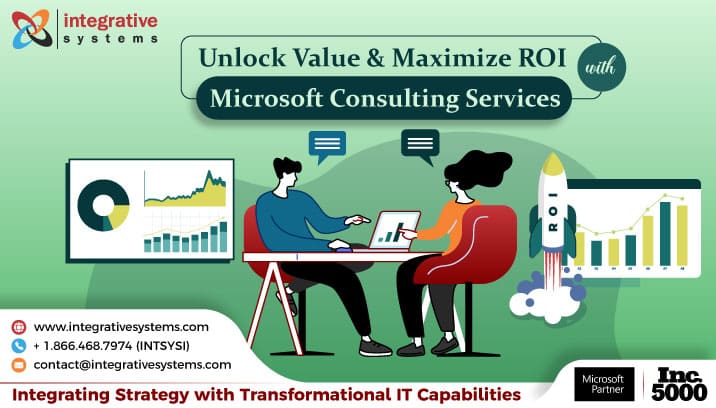 integrative systems

Unlock Value & Maximize ROI with Microsoft Consulting Services

ROI

www.integrativesystems.com
+ 1.866.468.7974 (INTSYSI)
contact@integrativesystems.com

Integrating Strategy with Transformational IT Capabilities

Microsoft Partner

Inc. 5000